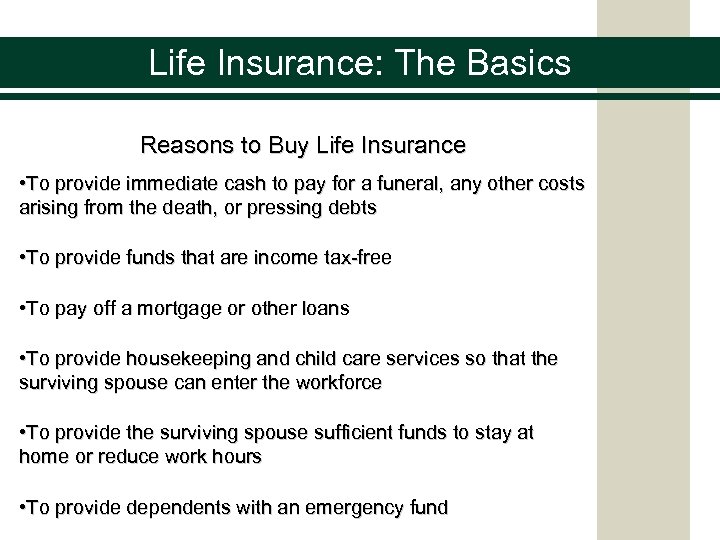 Life Insurance: The Basics

Reasons to Buy Life Insurance

•To provide immediate cash to pay for a funeral, any other costs arising from the death, or pressing debts

•To provide funds that are income tax-free

•To pay off a mortgage or other loans

•To provide housekeeping and child care services so that the surviving spouse can enter the workforce

•To provide the surviving spouse sufficient funds to stay at home or reduce work hours

•To provide dependents with an emergency fund